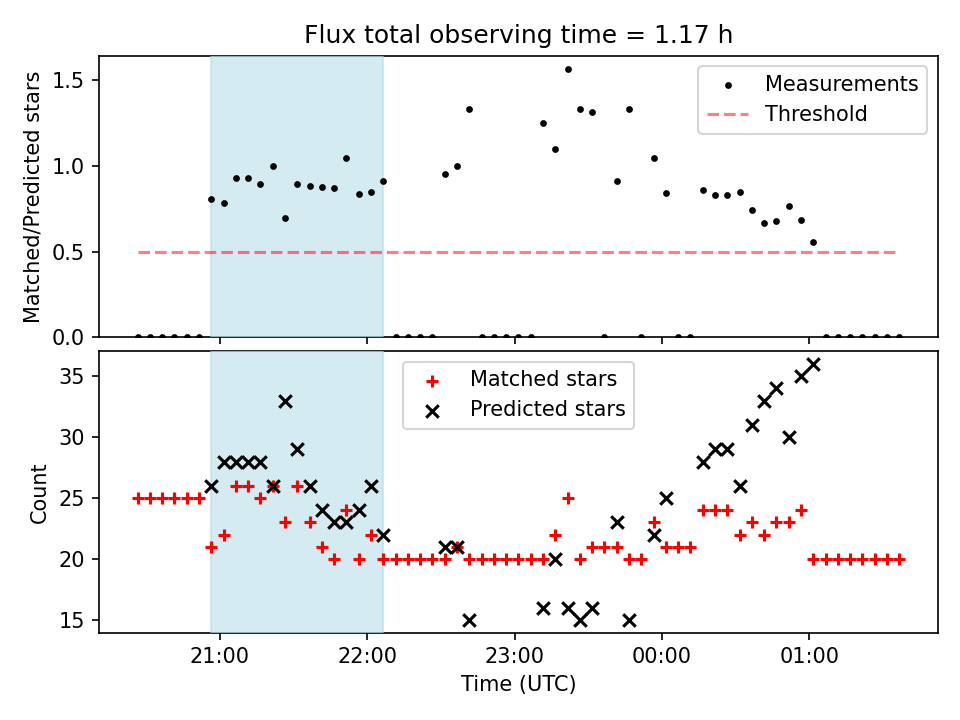 Flux total observing time = 1.17 h

Matched/Predicted stars

1.5
1.0
0.5
0.0

Measurements
Threshold

Count

35
30
25
20
15

Matched stars
Predicted stars

21:00
22:00
23:00
00:00
01:00

Time (UTC)